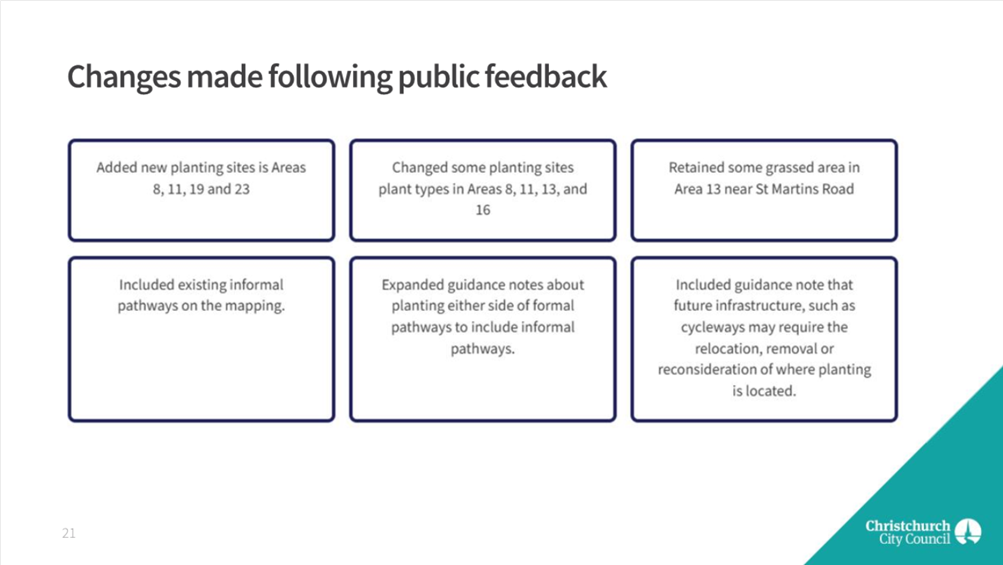 Changes made following public feedback

Added new planting sites is Areas 8, 11, 19 and 23

Changed some planting sites plant types in Areas 8, 11, 13, and 16

Retained some grassed area in Area 13 near St Martins Road

Included existing informal pathways on the mapping.

Expanded guidance notes about planting either side of formal pathways to include informal pathways.

Included guidance note that future infrastructure, such as cycleways may require the relocation, removal or reconsideration of where planting is located.

21

Christchurch City Council